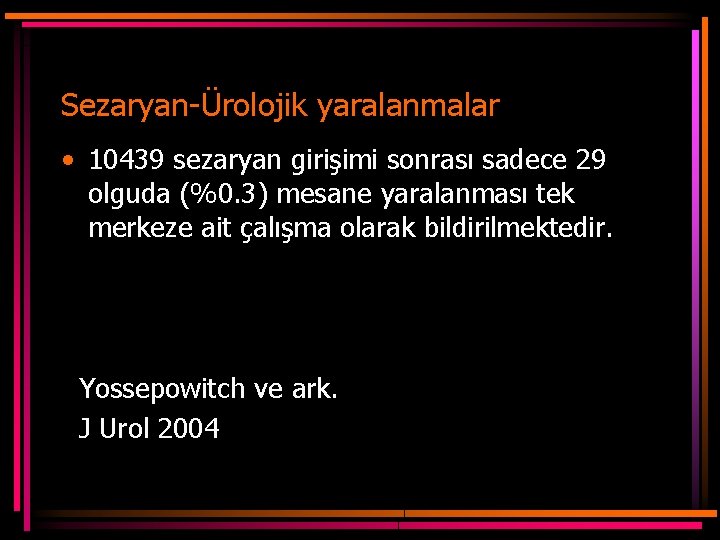 Sezaryan-Ürolojik yaralanmalar

• 10439 sezaryan girişimi sonrası sadece 29 olguda (%0.3) mesane yaralanması tek merkeze ait çalışma olarak bildirilmektedir.

Yossepowitch ve ark.
J Urol 2004